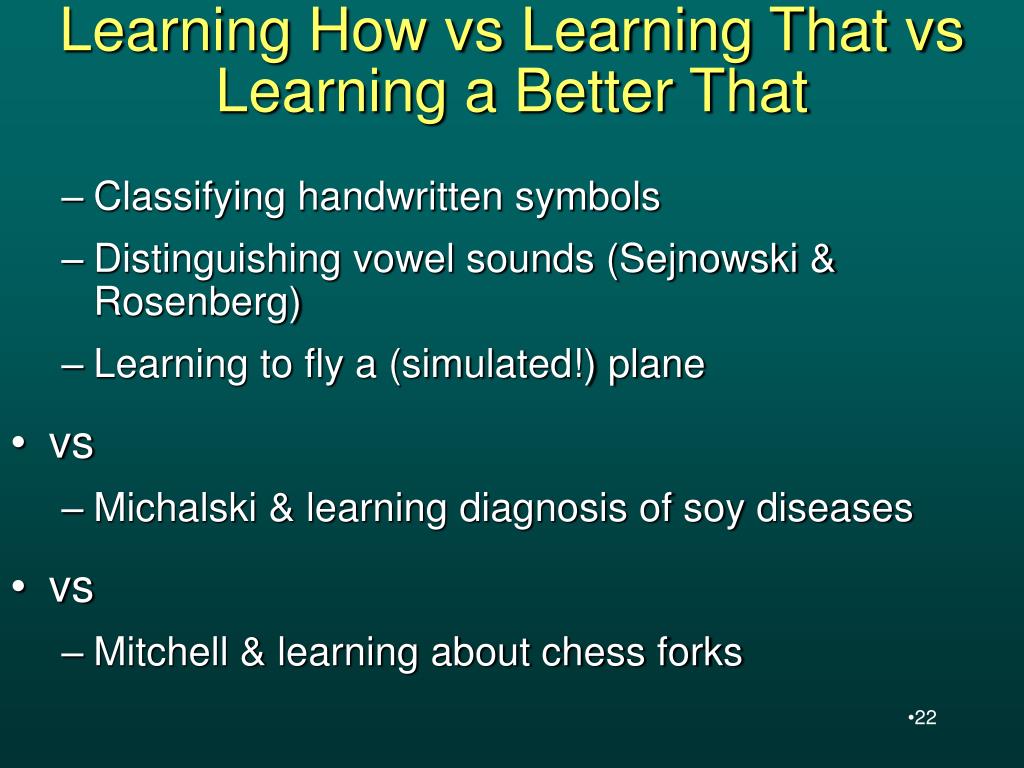 Learning How vs Learning That vs Learning a Better That

– Classifying handwritten symbols
– Distinguishing vowel sounds (Sejnowski & Rosenberg)
– Learning to fly a (simulated!) plane

• vs
– Michalski & learning diagnosis of soy diseases

• vs
– Mitchell & learning about chess forks

•22